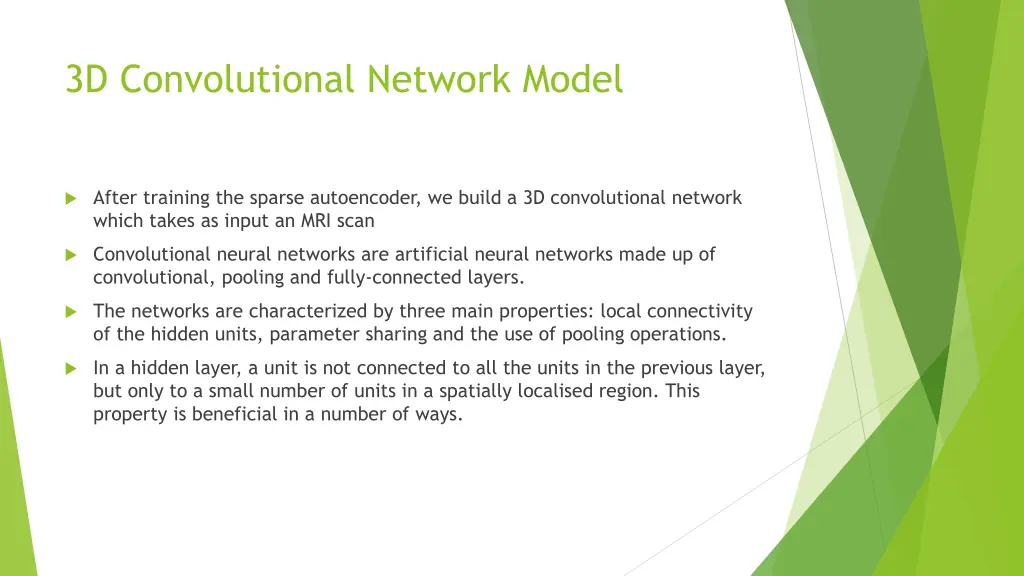 3D Convolutional Network Model

After training the sparse autoencoder, we build a 3D convolutional network which takes as input an MRI scan

Convolutional neural networks are artificial neural networks made up of convolutional, pooling and fully-connected layers.

The networks are characterized by three main properties: local connectivity of the hidden units, parameter sharing and the use of pooling operations.

In a hidden layer, a unit is not connected to all the units in the previous layer, but only to a small number of units in a spatially localised region. This property is beneficial in a number of ways.